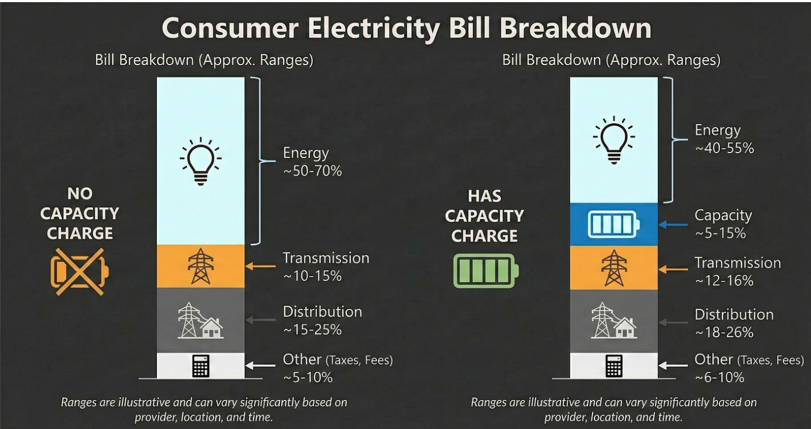 Consumer Electricity Bill Breakdown

Bill Breakdown (Approx. Ranges)

NO CAPACITY CHARGE

Energy ~50-70%

Transmission ~10-15%

Distribution ~15-25%

Other (Taxes, Fees) ~5-10%

Ranges are illustrative and can vary significantly based on provider, location, and time.

Bill Breakdown (Approx. Ranges)

HAS CAPACITY CHARGE

Energy ~40-55%

Capacity ~5-15%

Transmission ~12-16%

Distribution ~18-26%

Other (Taxes, Fees) ~6-10%

Ranges are illustrative and can vary significantly based on provider, location, and time.